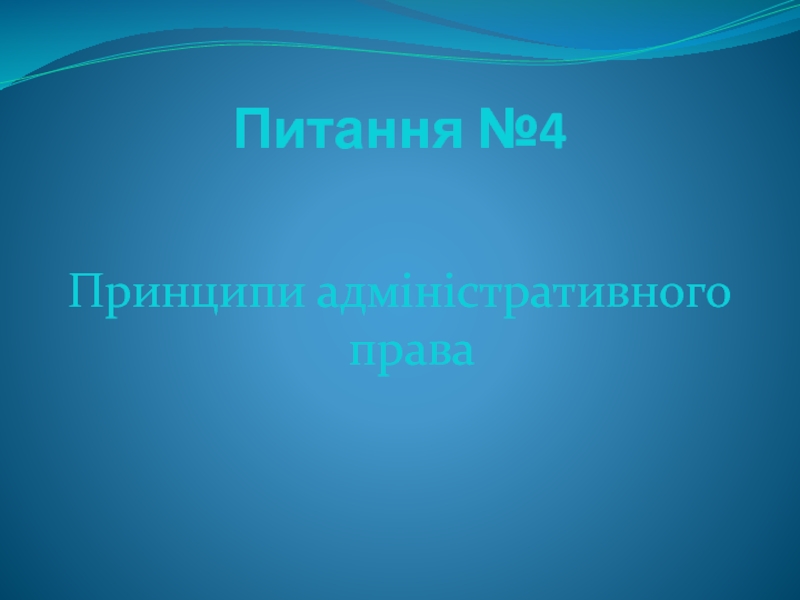 Питання №4

Принципи адміністративного права